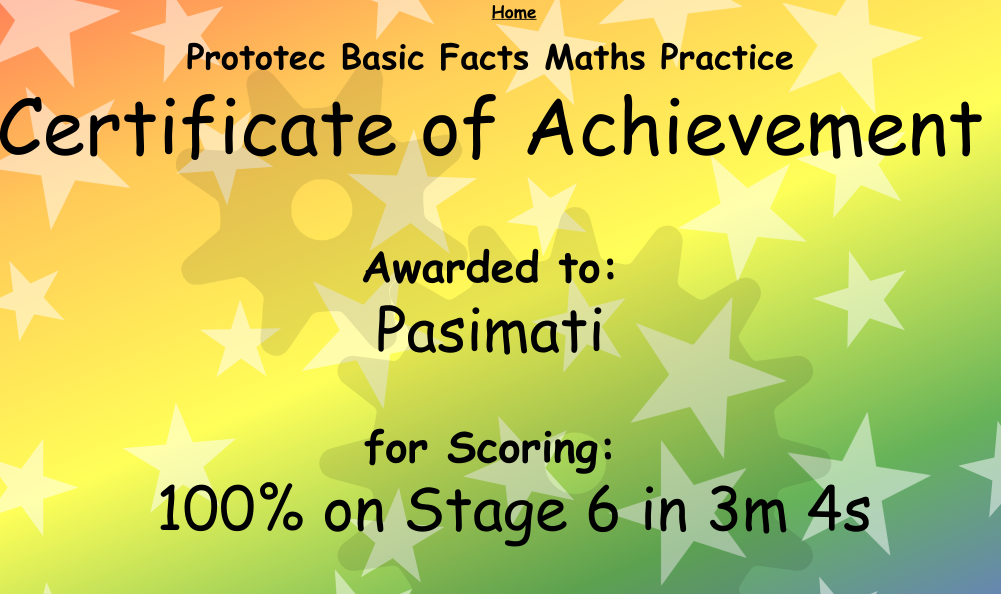 Home

Prototec Basic Facts Maths Practice

Certificate of Achievement

Awarded to:

Pasimati

for Scoring:

100% on Stage 6 in 3m 4s